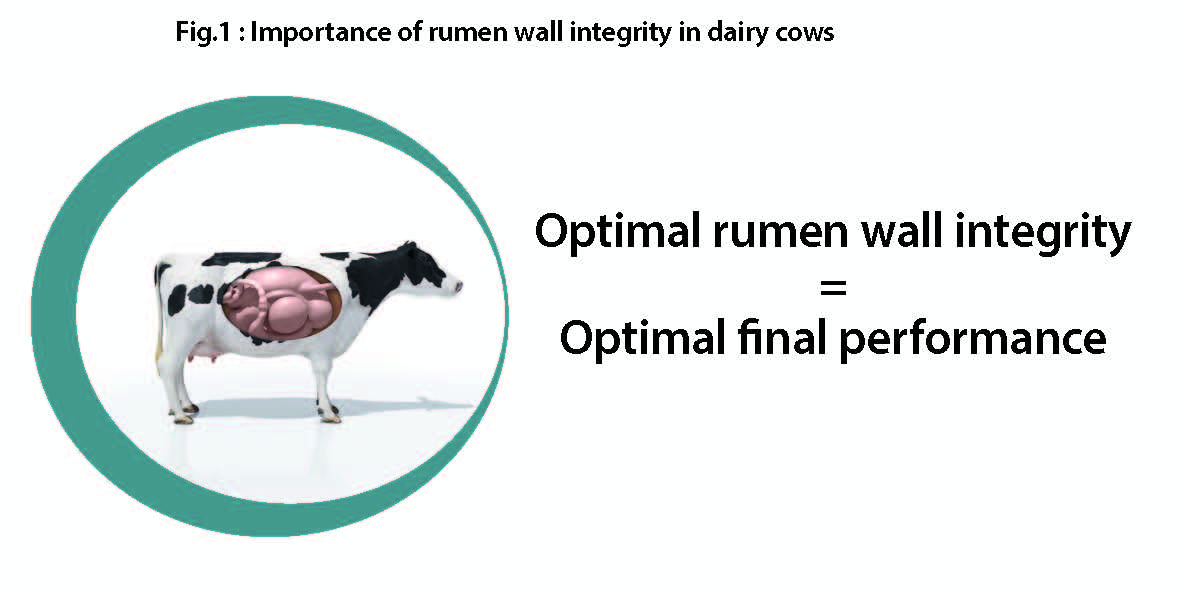 Fig.1 : Importance of rumen wall integrity in dairy cows

Optimal rumen wall integrity
=
Optimal final performance